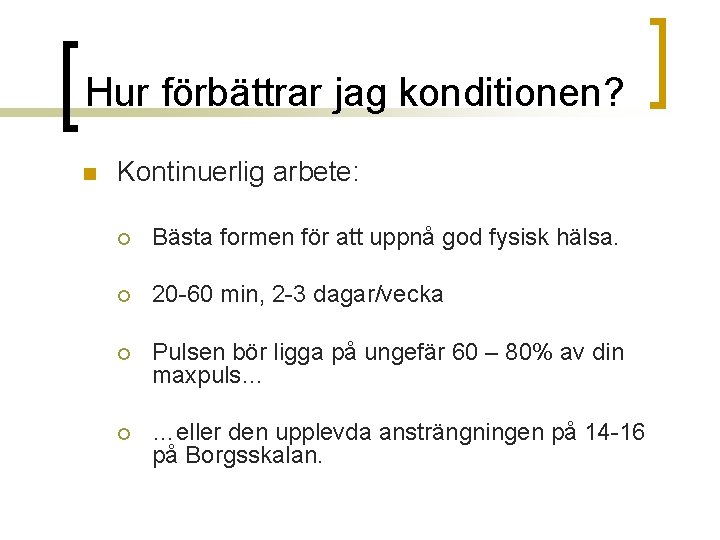 Hur förbättrar jag konditionen?

Kontinuerlig arbete:

Bästa formen för att uppnå god fysisk hälsa.

20-60 min, 2-3 dagar/vecka

Pulsen bör ligga på ungefär 60 – 80% av din maxpuls…

…eller den upplevda ansträngningen på 14-16 på Borgsskalan.